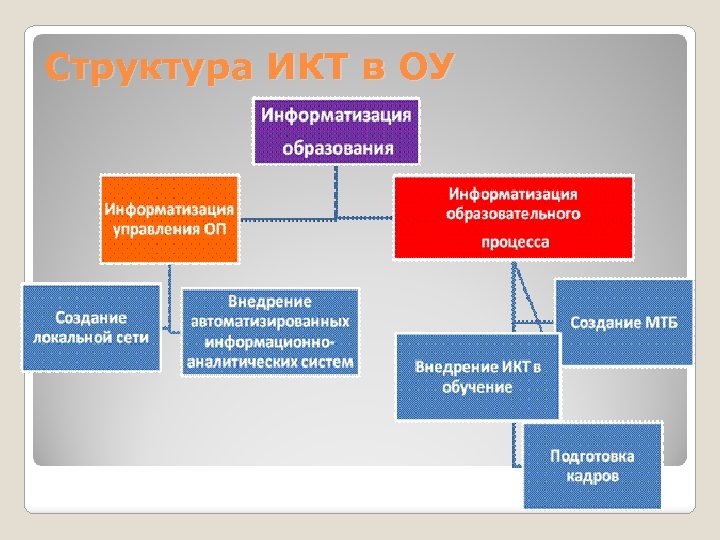 Структура ИКТ в ОУ

Информатизация образования

Информатизация управления ОП

Информатизация образовательного процесса

Создание локальной сети

Внедрение автоматизированных информационно-аналитических систем

Создание МТБ

Внедрение ИКТ в обучение

Подготовка кадров